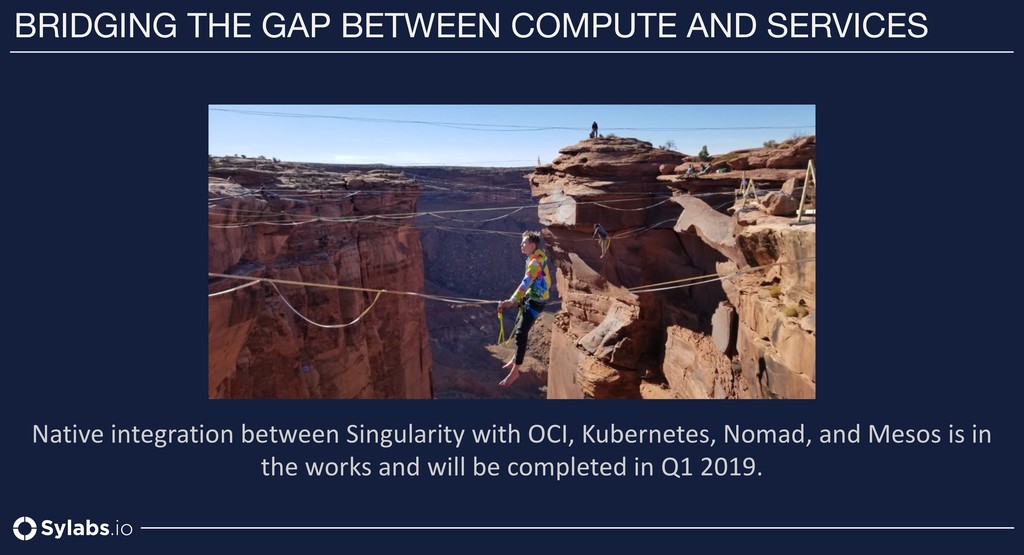 BRIDGING THE GAP BETWEEN COMPUTE AND SERVICES

Native integration between Singularity with OCI, Kubernetes, Nomad, and Mesos is in the works and will be completed in Q1 2019.

Sylabs.io